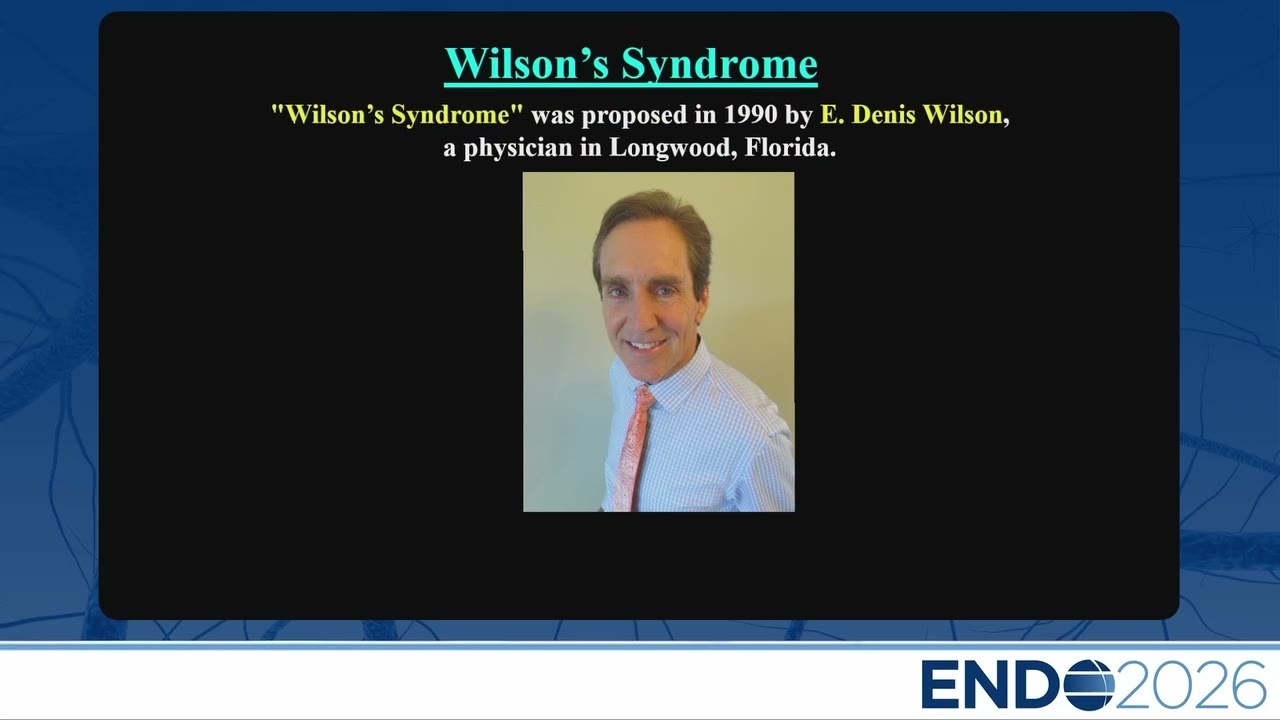 Wilson's Syndrome

"Wilson's Syndrome" was proposed in 1990 by E. Denis Wilson, a physician in Longwood, Florida.

ENDO2026